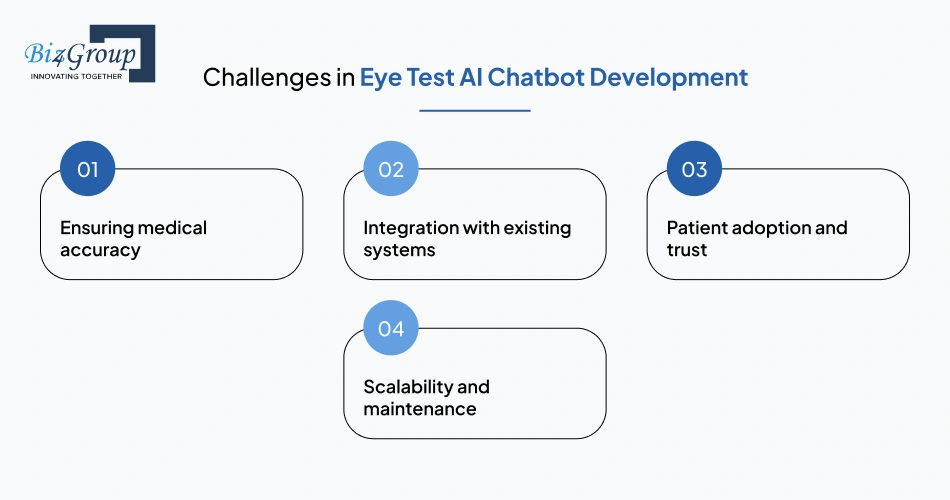 Biz4Group
INNOVATING TOGETHER

Challenges in Eye Test AI Chatbot Development

01
Ensuring medical accuracy

02
Integration with existing systems

03
Patient adoption and trust

04
Scalability and maintenance